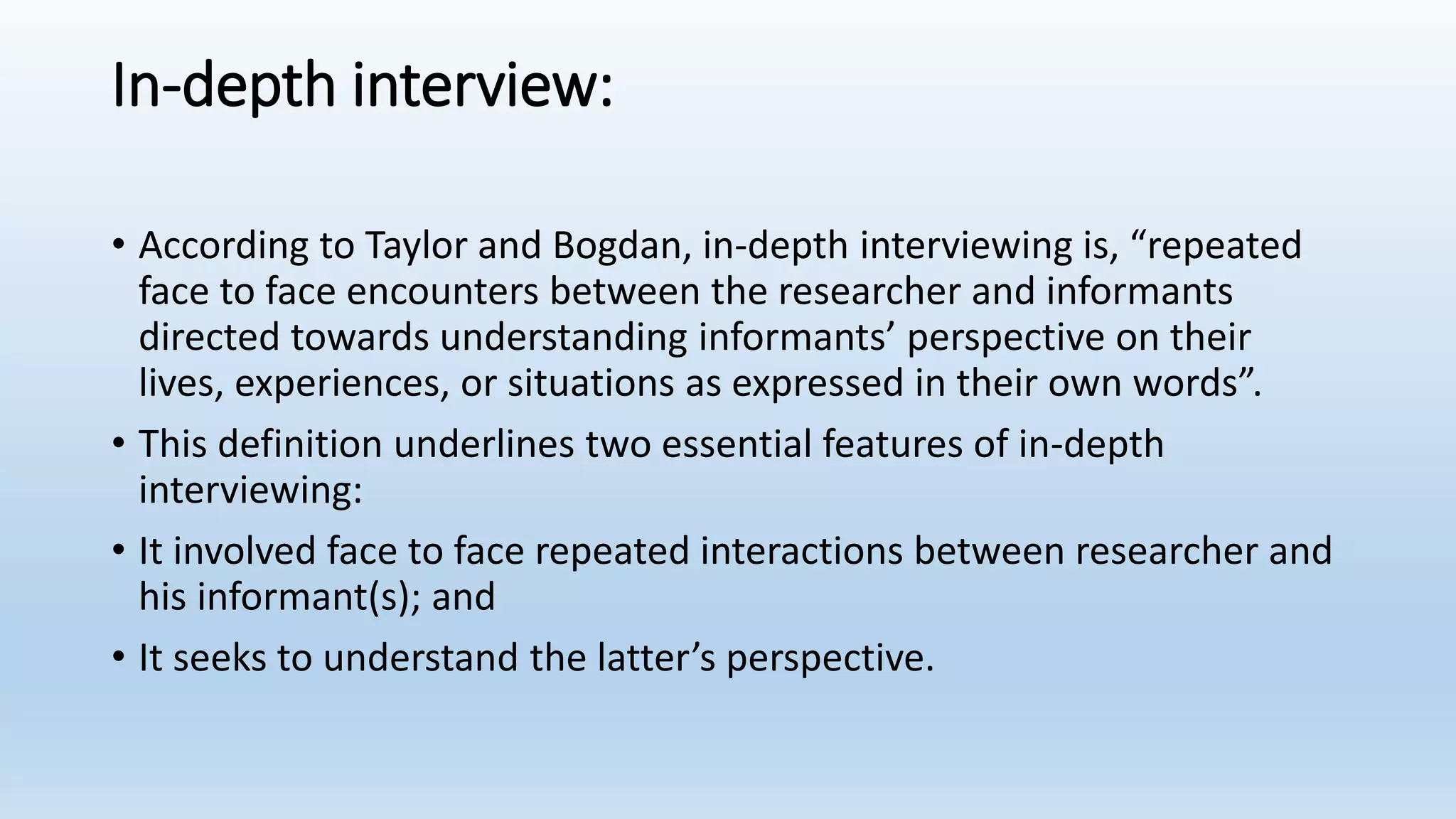 In-depth interview:

• According to Taylor and Bogdan, in-depth interviewing is, “repeated face to face encounters between the researcher and informants directed towards understanding informants’ perspective on their lives, experiences, or situations as expressed in their own words”.

• This definition underlines two essential features of in-depth interviewing:

• It involved face to face repeated interactions between researcher and his informant(s); and

• It seeks to understand the latter’s perspective.